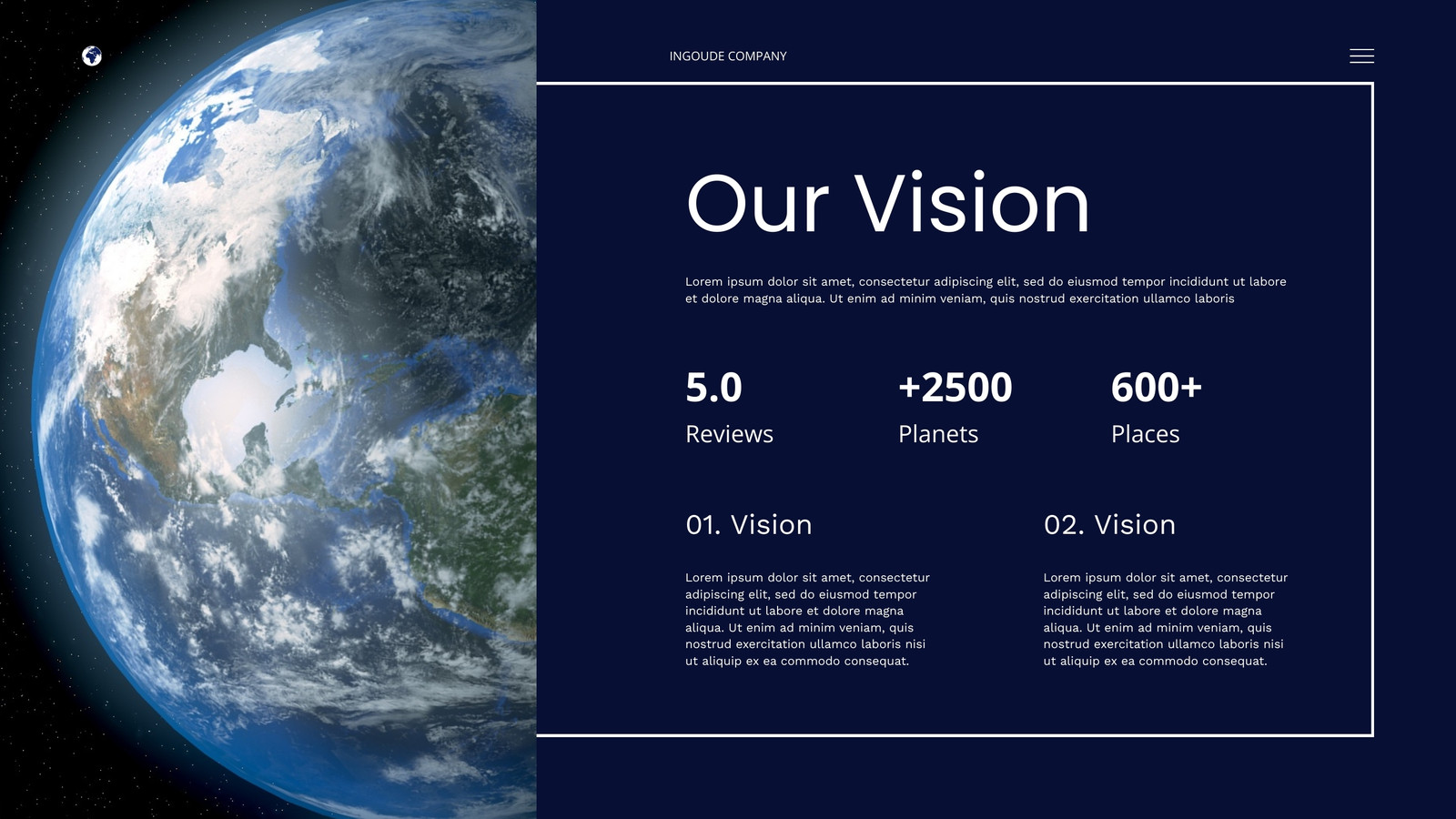 INGOUDE COMPANY

Our Vision

Lorem ipsum dolor sit amet, consectetur adipiscing elit, sed do eiusmod tempor incididunt ut labore et dolore magna aliqua. Ut enim ad minim veniam, quis nostrud exercitation ullamco laboris

5.0
Reviews

+2500
Planets

600+
Places

01. Vision

Lorem ipsum dolor sit amet, consectetur adipiscing elit, sed do eiusmod tempor incididunt ut labore et dolore magna aliqua. Ut enim ad minim veniam, quis nostrud exercitation ullamco laboris nisi ut aliquip ex ea commodo consequat.

02. Vision

Lorem ipsum dolor sit amet, consectetur adipiscing elit, sed do eiusmod tempor incididunt ut labore et dolore magna aliqua. Ut enim ad minim veniam, quis nostrud exercitation ullamco laboris nisi ut aliquip ex ea commodo consequat.